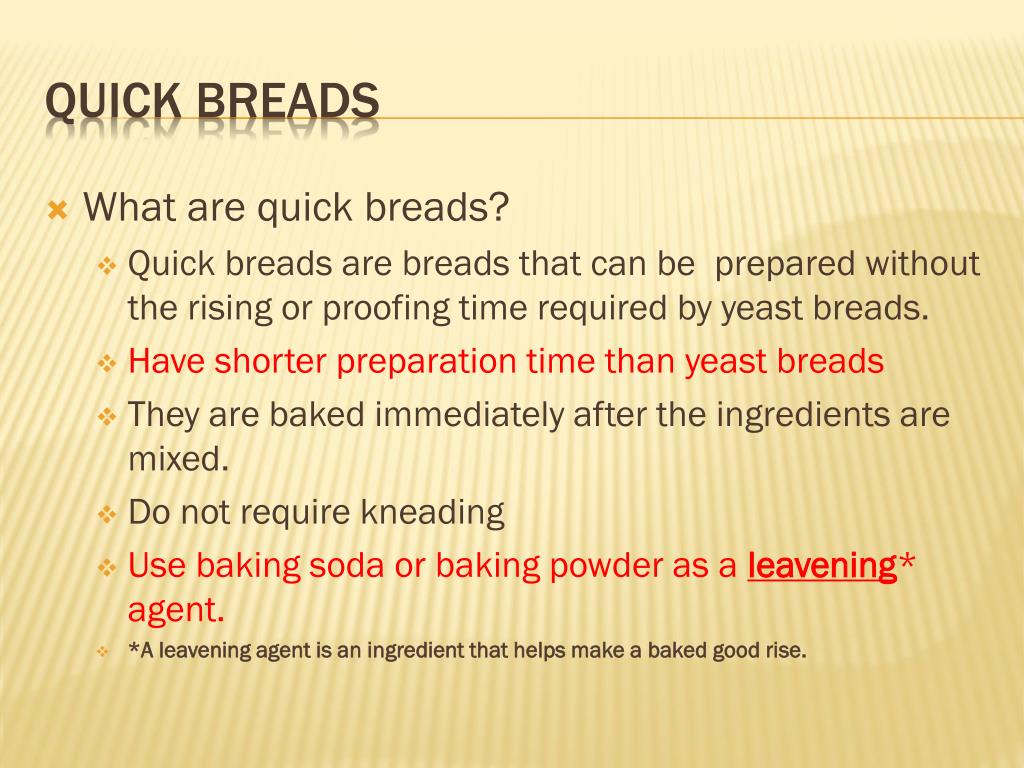 QUICK BREADS

What are quick breads?

Quick breads are breads that can be prepared without the rising or proofing time required by yeast breads.

Have shorter preparation time than yeast breads

They are baked immediately after the ingredients are mixed.

Do not require kneading

Use baking soda or baking powder as a leavening* agent.

*A leavening agent is an ingredient that helps make a baked good rise.